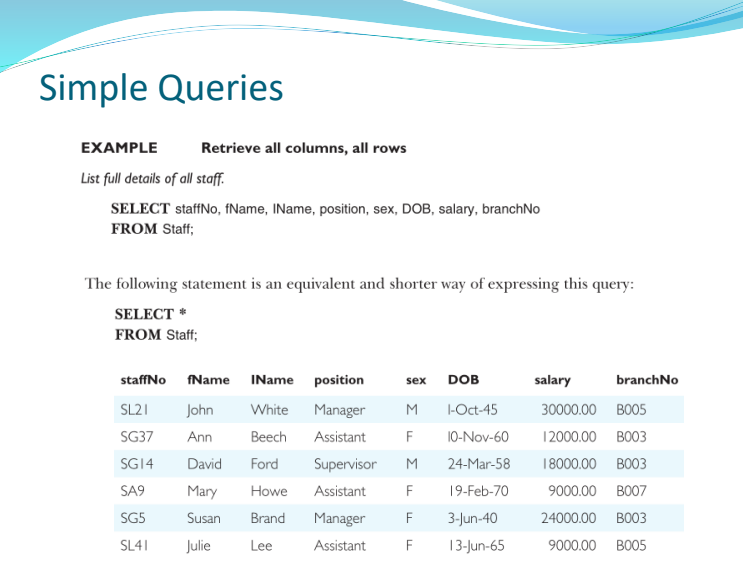 Simple Queries

EXAMPLE Retrieve all columns, all rows

List full details of all staff.

SELECT staffNo, fName, lName, position, sex, DOB, salary, branchNo
FROM Staff;

The following statement is an equivalent and shorter way of expressing this query:

SELECT *
FROM Staff;

| staffNo | fName | lName | position | sex | DOB | salary | branchNo |
|---|---|---|---|---|---|---|---|
| SL21 | John | White | Manager | M | 1-Oct-45 | 30000.00 | B005 |
| SG37 | Ann | Beech | Assistant | F | 10-Nov-60 | 12000.00 | B003 |
| SG14 | David | Ford | Supervisor | M | 24-Mar-58 | 18000.00 | B003 |
| SA9 | Mary | Howe | Assistant | F | 19-Feb-70 | 9000.00 | B007 |
| SG5 | Susan | Brand | Manager | F | 3-Jun-40 | 24000.00 | B003 |
| SL41 | Julie | Lee | Assistant | F | 13-Jun-65 | 9000.00 | B005 |